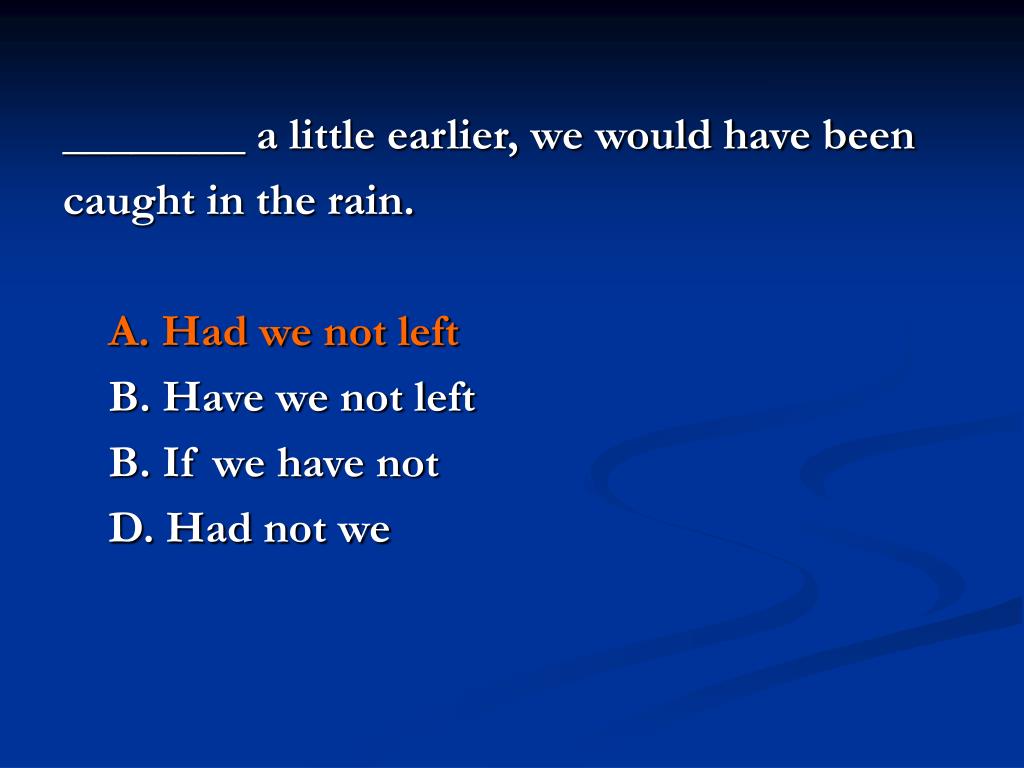 ________ a little earlier, we would have been caught in the rain.

A. Had we not left
B. Have we not left
B. If we have not
D. Had not we